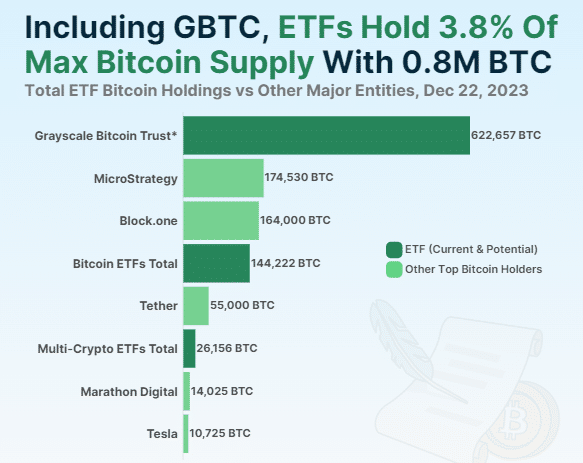 Including GBTC, ETFs Hold 3.8% Of Max Bitcoin Supply With 0.8M BTC

Total ETF Bitcoin Holdings vs Other Major Entities, Dec 22, 2023

Grayscale Bitcoin Trust* 622,657 BTC
MicroStrategy 174,530 BTC
Block.one 164,000 BTC
Bitcoin ETFs Total 144,222 BTC
Tether 55,000 BTC
Multi-Crypto ETFs Total 26,156 BTC
Marathon Digital 14,025 BTC
Tesla 10,725 BTC

ETF (Current & Potential)
Other Top Bitcoin Holders